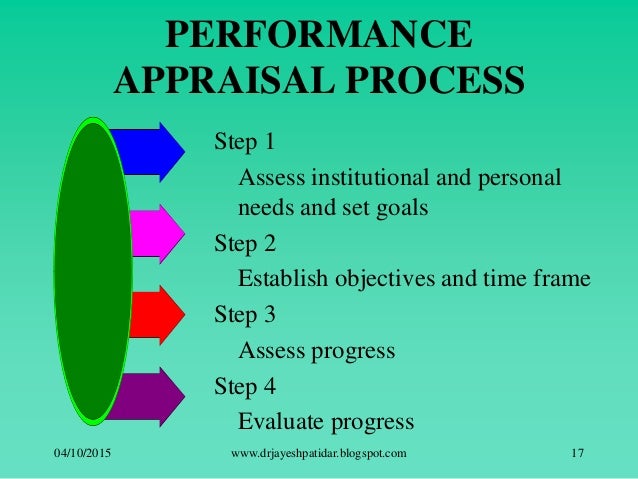 PERFORMANCE APPRAISAL PROCESS

Step 1

Assess institutional and personal needs and set goals

Step 2

Establish objectives and time frame

Step 3

Assess progress

Step 4

Evaluate progress

04/10/2015 www.drjayeshpatidar.blogspot.com 17